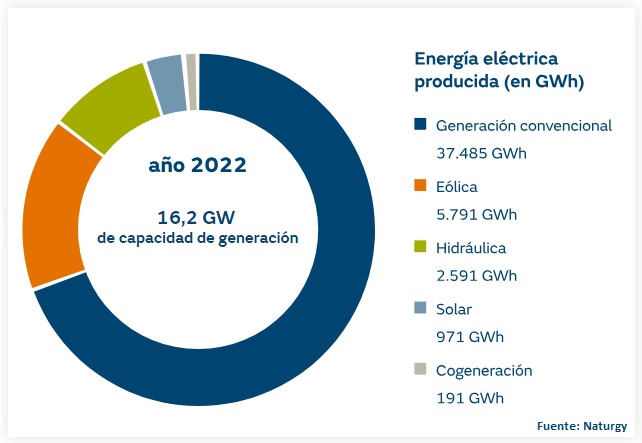 año 2022

16,2 GW
de capacidad de generación

Energía eléctrica producida (en GWh)

Generación convencional
37.485 GWh

Eólica
5.791 GWh

Hidráulica
2.591 GWh

Solar
971 GWh

Cogeneración
191 GWh

Fuente: Naturgy